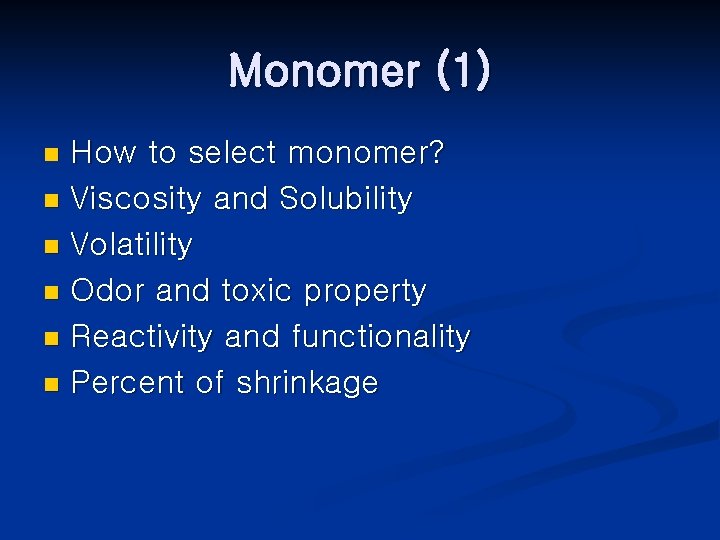 Monomer (1)

- How to select monomer?
- Viscosity and Solubility
- Volatility
- Odor and toxic property
- Reactivity and functionality
- Percent of shrinkage